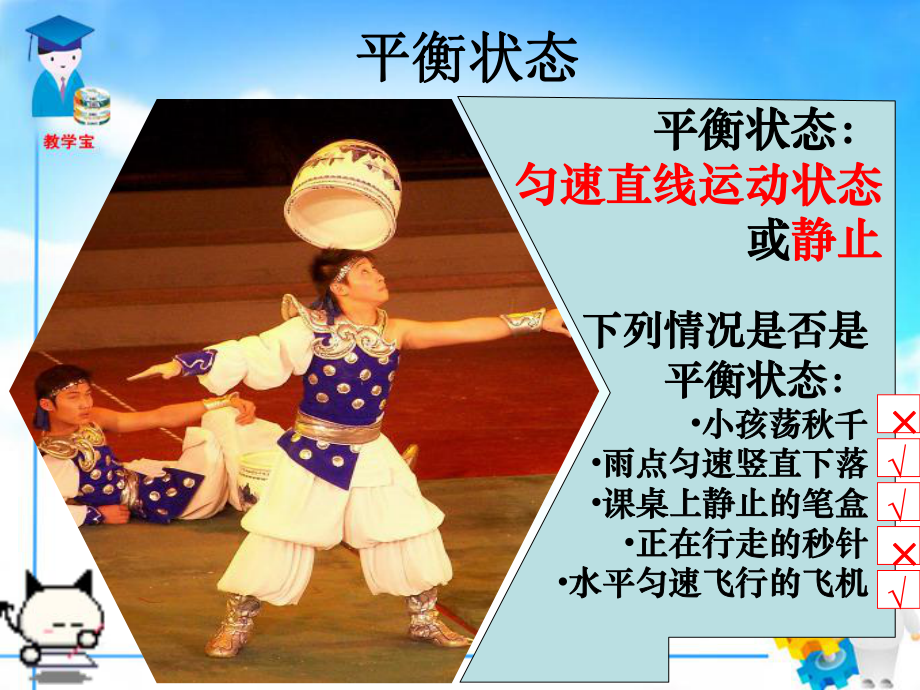 教学宝

平衡状态

平衡状态：
匀速直线运动状态
或静止

下列情况是否是
平衡状态：
•小孩荡秋千 ×
•雨点匀速竖直下落 √
•课桌上静止的笔盒 √
•正在行走的秒针 ×
•水平匀速飞行的飞机 √